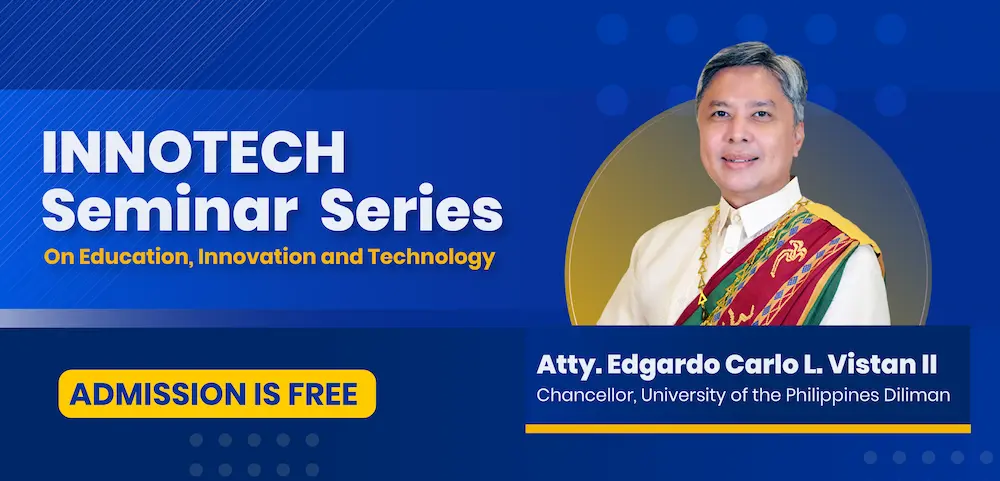 INNOTECH
Seminar Series
On Education, Innovation and Technology

ADMISSION IS FREE

Atty. Edgardo Carlo L. Vistan II
Chancellor, University of the Philippines Diliman